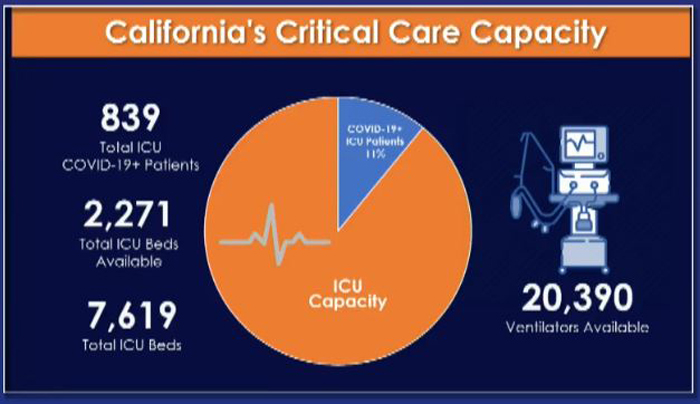 California's Critical Care Capacity

839
Total ICU COVID-19+ Patients

2,271
Total ICU Beds Available

7,619
Total ICU Beds

COVID-19+ ICU Patients 11%

ICU Capacity

20,390
Ventilators Available